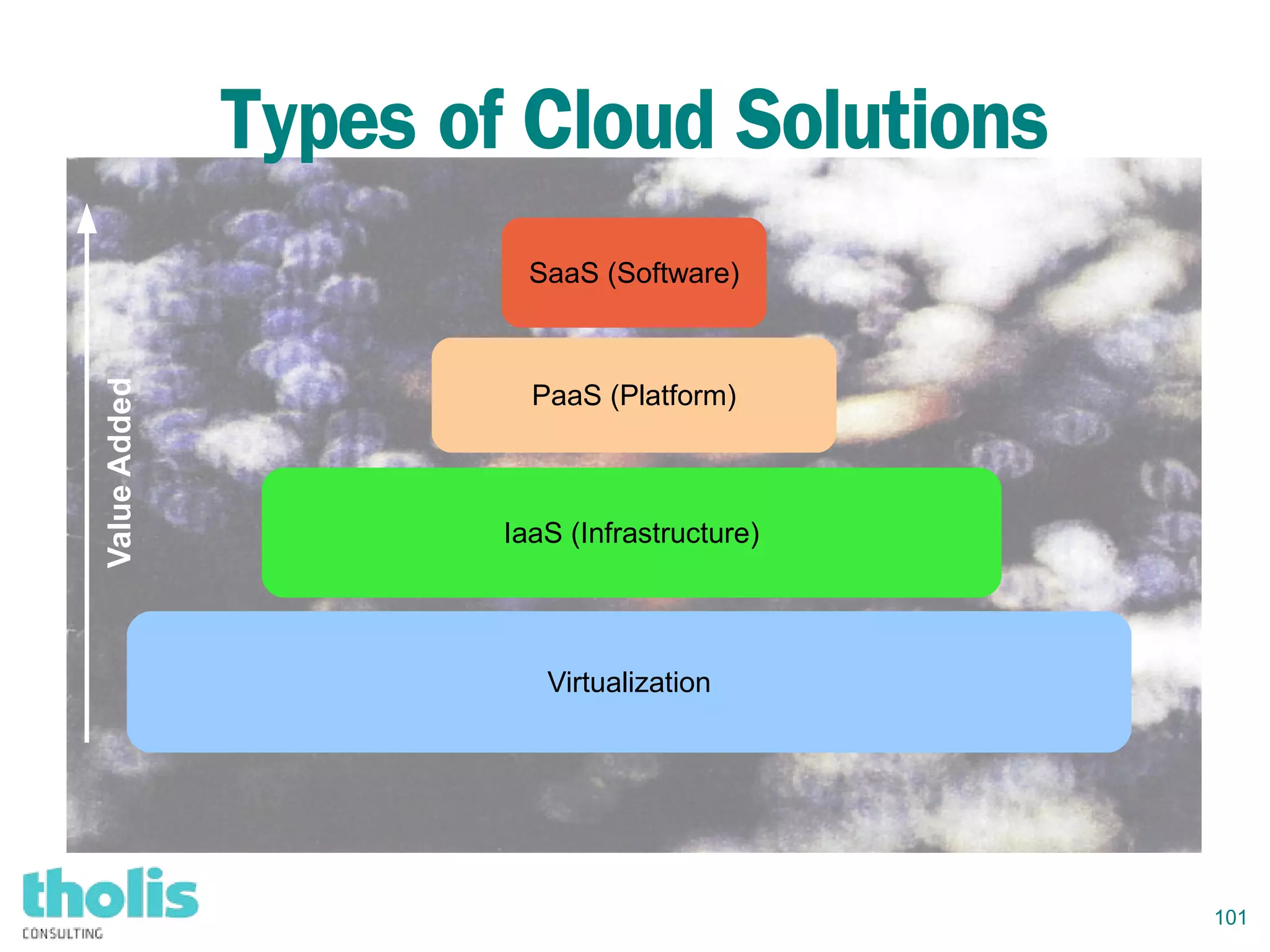 Types of Cloud Solutions

Value Added

SaaS (Software)

PaaS (Platform)

IaaS (Infrastructure)

Virtualization

tholis
CONSULTING

101